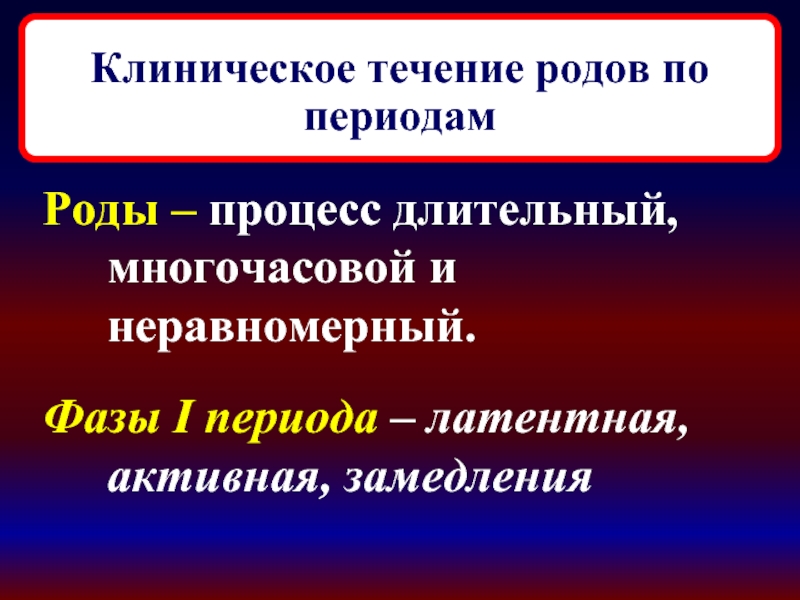 Клиническое течение родов по периодам

Роды – процесс длительный, многочасовой и неравномерный.

Фазы I периода – латентная, активная, замедления